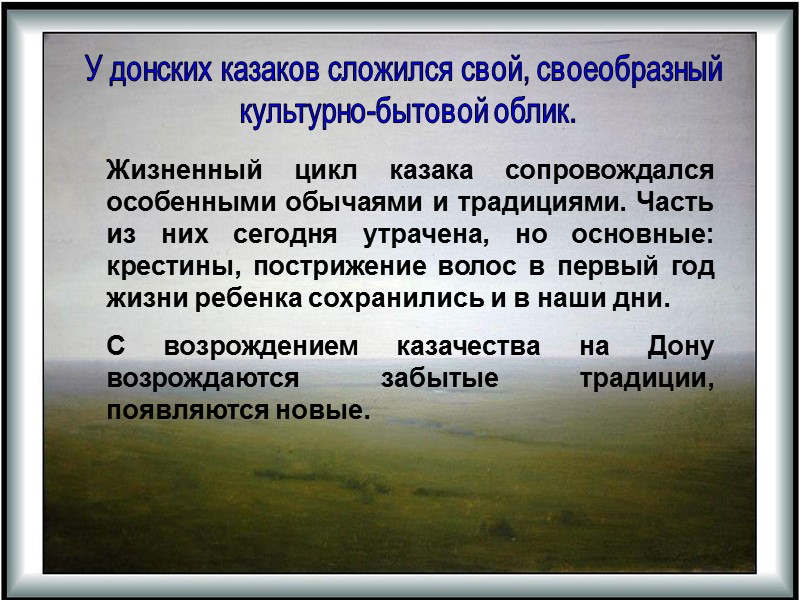 У донских казаков сложился свой, своеобразный культурно-бытовой облик.

Жизненный цикл казака сопровождался особенными обычаями и традициями. Часть из них сегодня утрачена, но основные: крестины, пострижение волос в первый год жизни ребенка сохранились и в наши дни.

С возрождением казачества на Дону возрождаются забытые традиции, появляются новые.